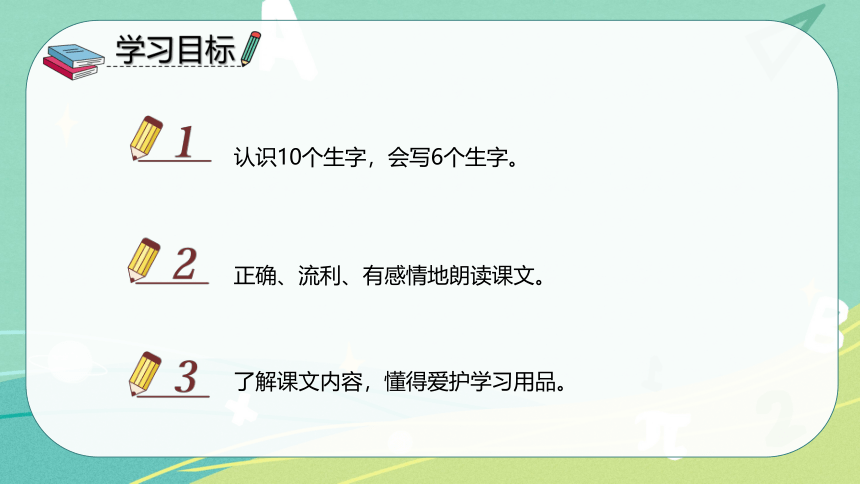 学习目标

1 认识10个生字，会写6个生字。

2 正确、流利、有感情地朗读课文。

3 了解课文内容，懂得爱护学习用品。